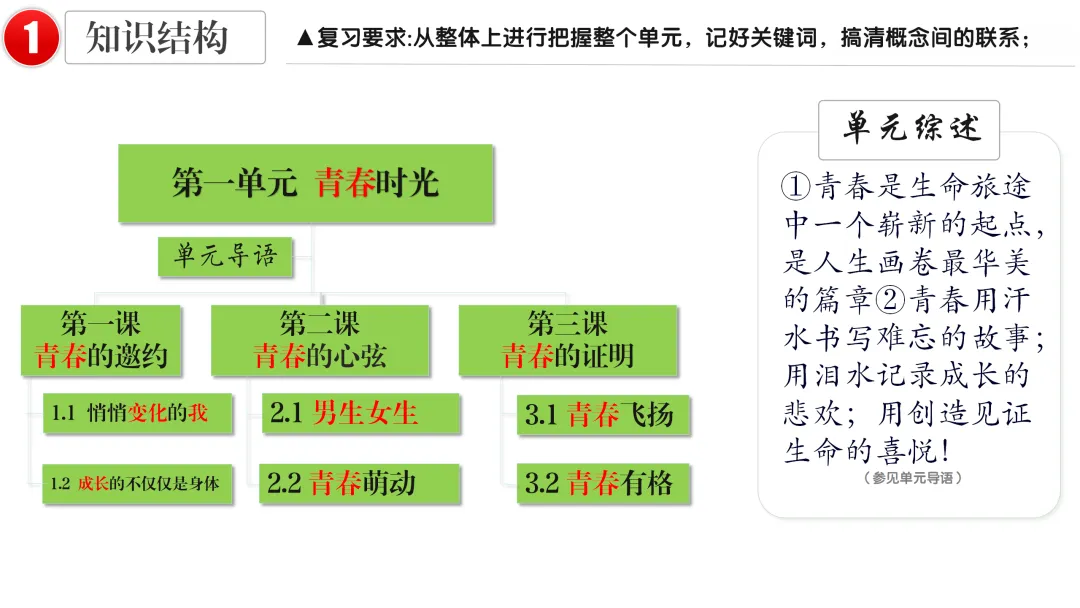 1 知识结构

▲复习要求:从整体上进行把握整个单元，记好关键词，搞清概念间的联系；

第一单元 青春时光

单元导语

第一课
青春的邀约

1.1 悄悄变化的我

1.2 成长的不仅仅是身体

第二课
青春的心弦

2.1 男生女生

2.2 青春萌动

第三课
青春的证明

3.1 青春飞扬

3.2 青春有格

单元综述

①青春是生命旅途中一个崭新的起点，是人生画卷最华美的篇章②青春用汗水书写难忘的故事；用泪水记录成长的悲欢；用创造见证生命的喜悦！

（参见单元导语）